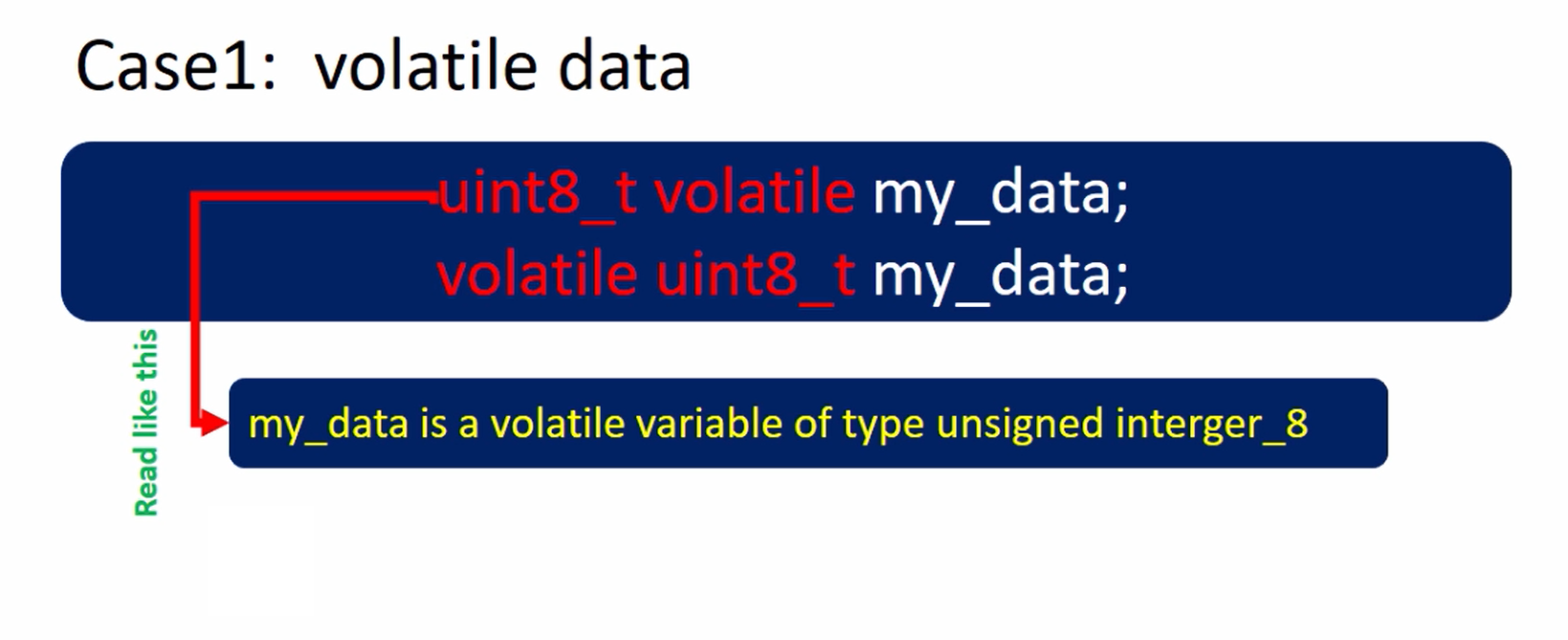 Case1: volatile data

uint8_t volatile my_data;
volatile uint8_t my_data;

Read like this

my_data is a volatile variable of type unsigned interger_8